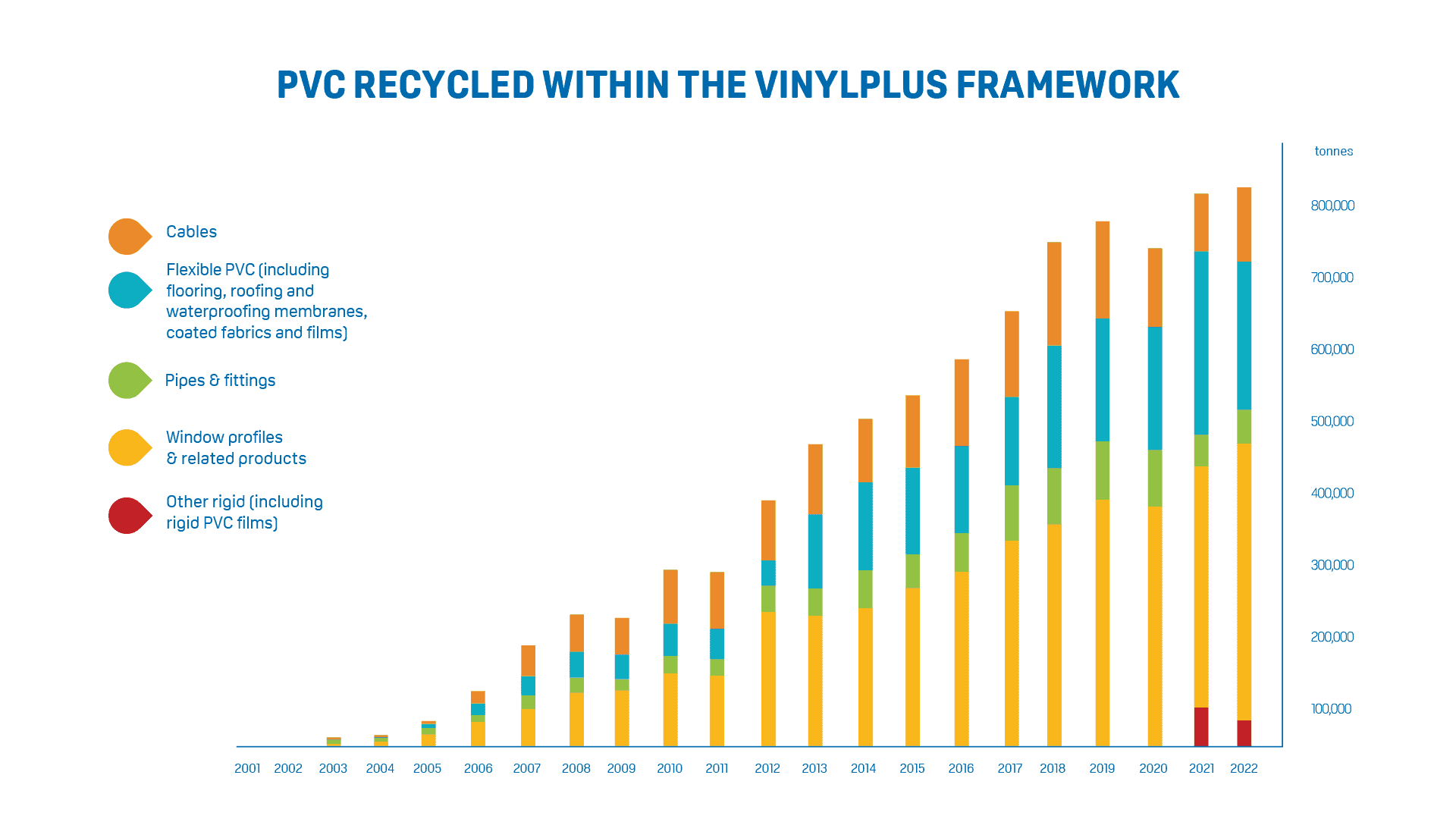 PVC RECYCLED WITHIN THE VINYLPLUS FRAMEWORK

Cables

Flexible PVC (including flooring, roofing and waterproofing membranes, coated fabrics and films)

Pipes & fittings

Window profiles & related products

Other rigid (including rigid PVC films)

tonnes

800,000

700,000

600,000

500,000

400,000

300,000

200,000

100,000

2001 2002 2003 2004 2005 2006 2007 2008 2009 2010 2011 2012 2013 2014 2015 2016 2017 2018 2019 2020 2021 2022